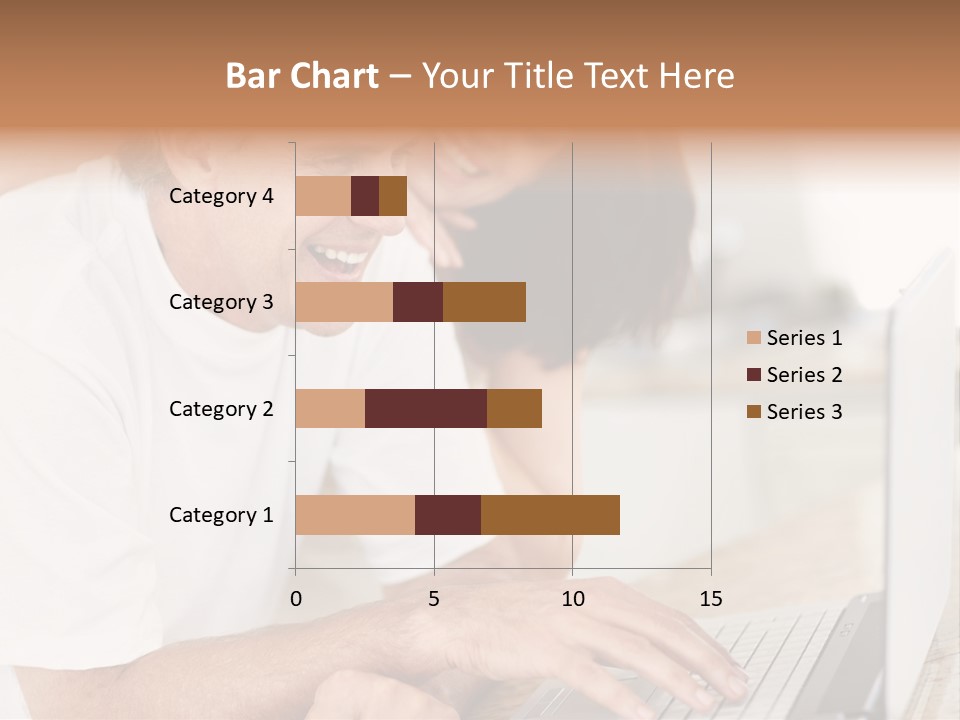 Bar Chart – Your Title Text Here

Category 4
Category 3
Category 2
Category 1

0
5
10
15

Series 1
Series 2
Series 3